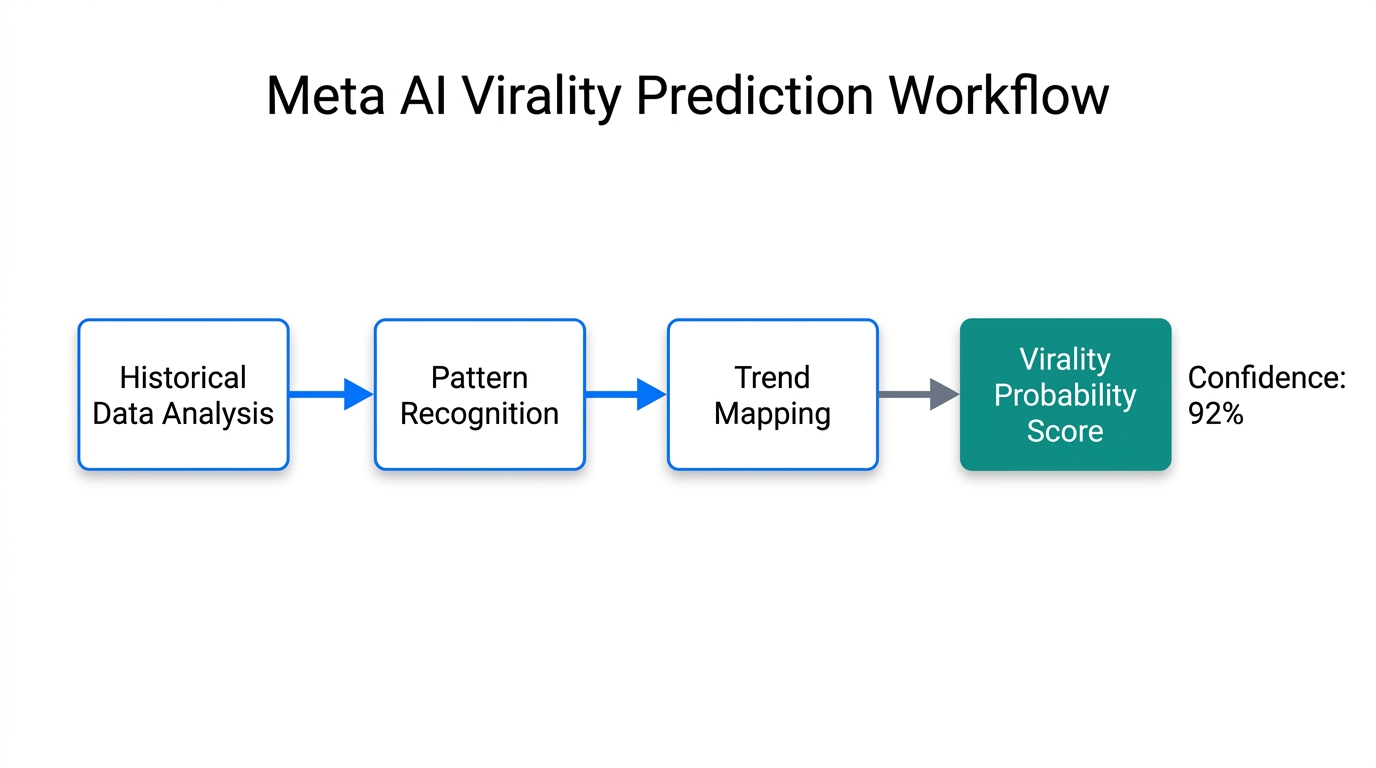 Meta AI Virality Prediction Workflow

Historical Data Analysis

Pattern Recognition

Trend Mapping

Virality Probability Score

Confidence: 92%